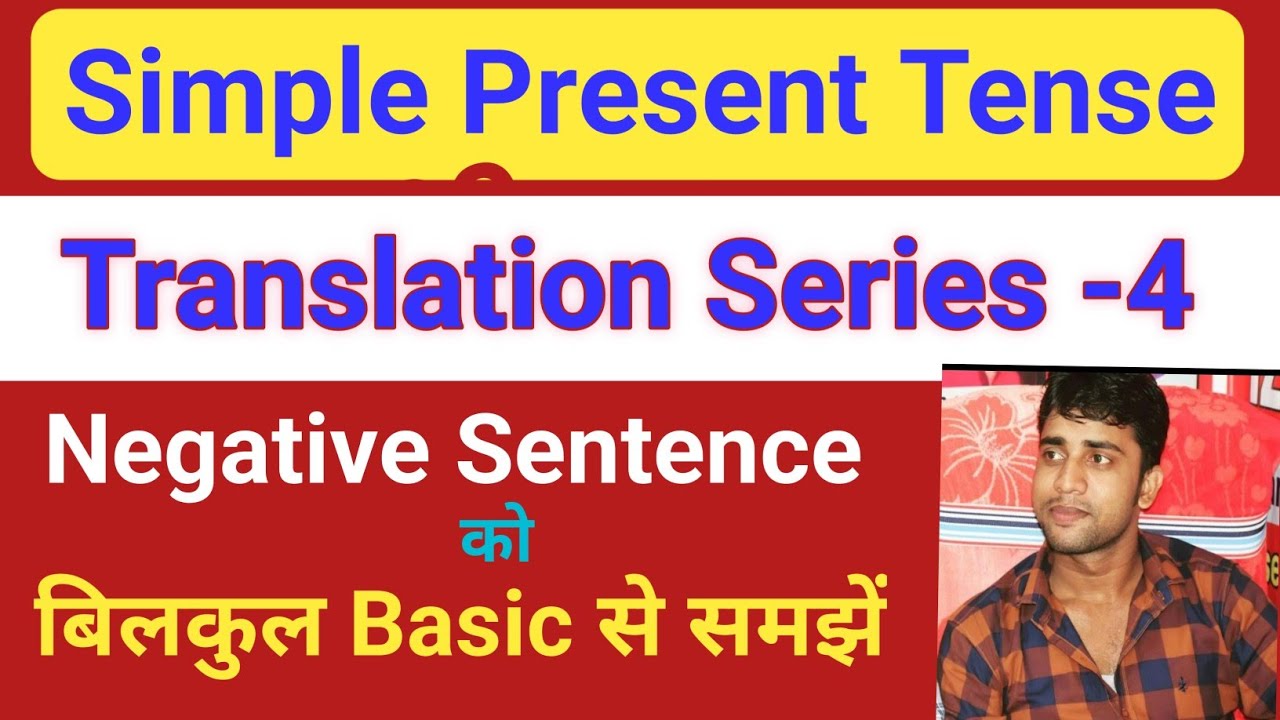 Simple Present Tense

Translation Series -4

Negative Sentence

को

बिलकुल Basic से समझें